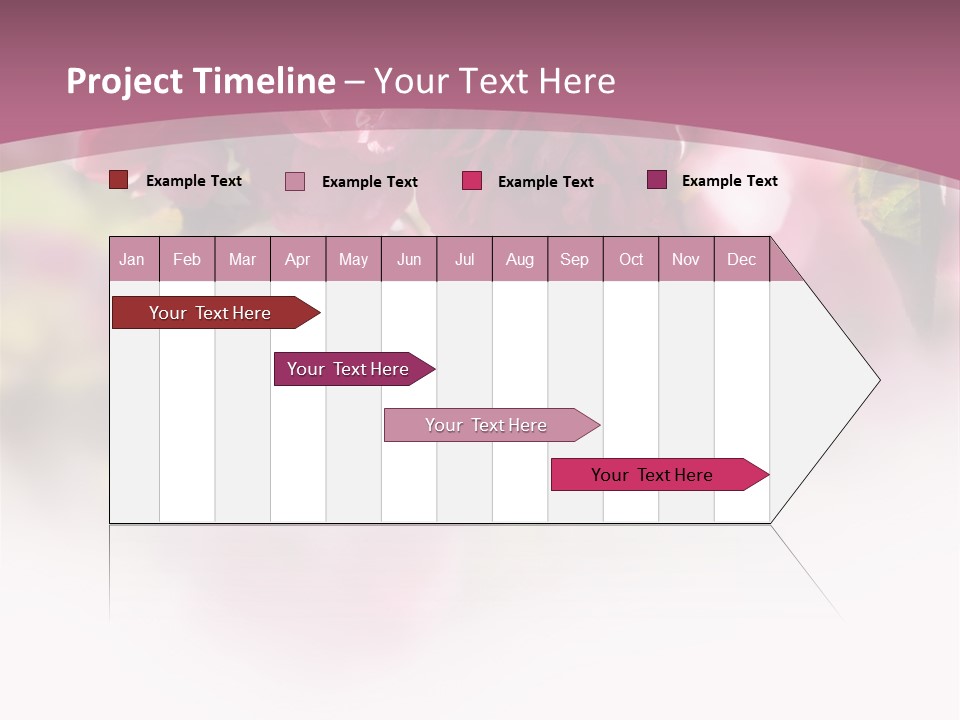 Project Timeline – Your Text Here

Example Text
Example Text
Example Text
Example Text

| Jan | Feb | Mar | Apr | May | Jun | Jul | Aug | Sep | Oct | Nov | Dec |
|---|---|---|---|---|---|---|---|---|---|---|---|

Your Text Here

Your Text Here

Your Text Here

Your Text Here